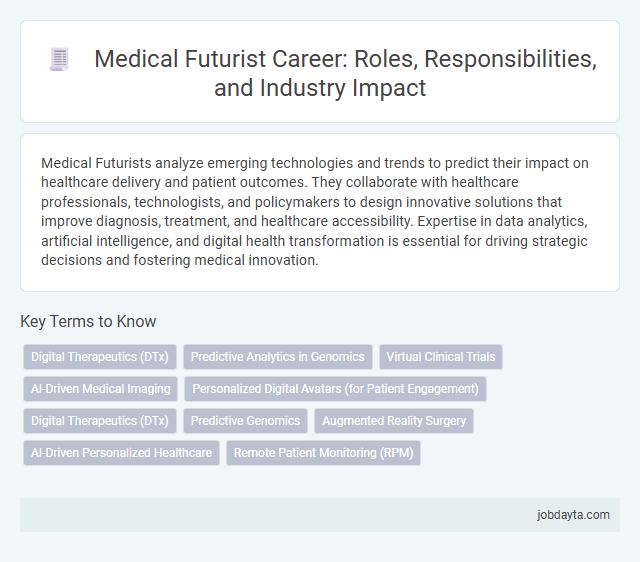 Medical Futurist Career: Roles, Responsibilities, and Industry Impact

Medical Futurists analyze emerging technologies and trends to predict their impact on healthcare delivery and patient outcomes. They collaborate with healthcare professionals, technologists, and policymakers to design innovative solutions that improve diagnosis, treatment, and healthcare accessibility. Expertise in data analytics, artificial intelligence, and digital health transformation is essential for driving strategic decisions and fostering medical innovation.

Key Terms to Know

Digital Therapeutics (DTx)
Predictive Analytics in Genomics
Virtual Clinical Trials
AI-Driven Medical Imaging
Personalized Digital Avatars (for Patient Engagement)
Digital Therapeutics (DTx)
Predictive Genomics
Augmented Reality Surgery
AI-Driven Personalized Healthcare
Remote Patient Monitoring (RPM)

jobdayta.com